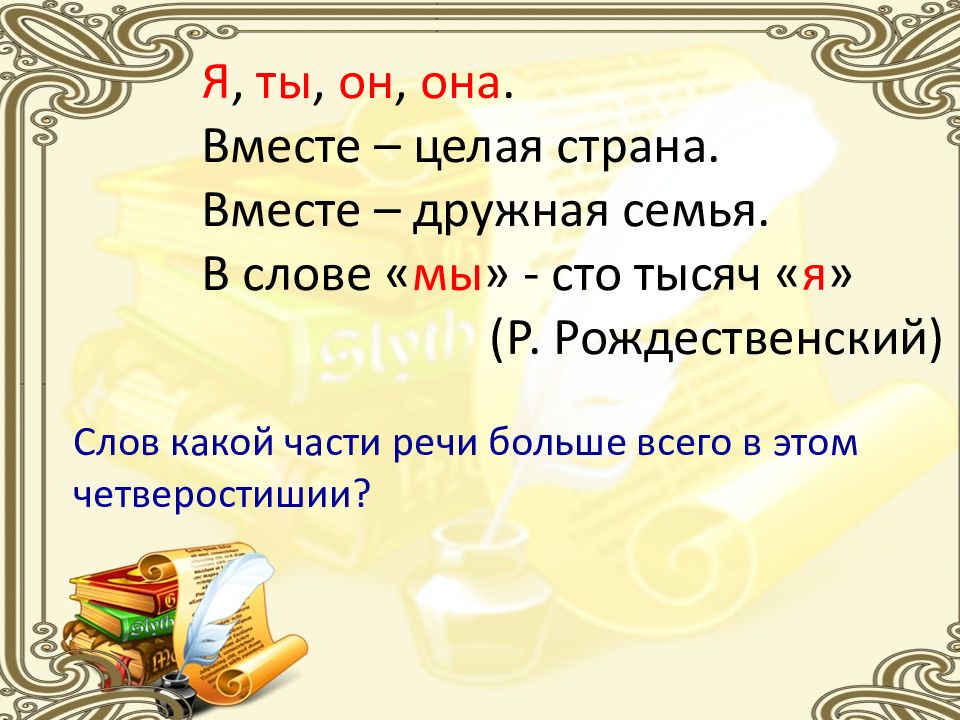 Я, ты, он, она.
Вместе – целая страна.
Вместе – дружная семья.
В слове «мы» - сто тысяч «я»
(Р. Рождественский)

Слов какой части речи больше всего в этом четверостишии?